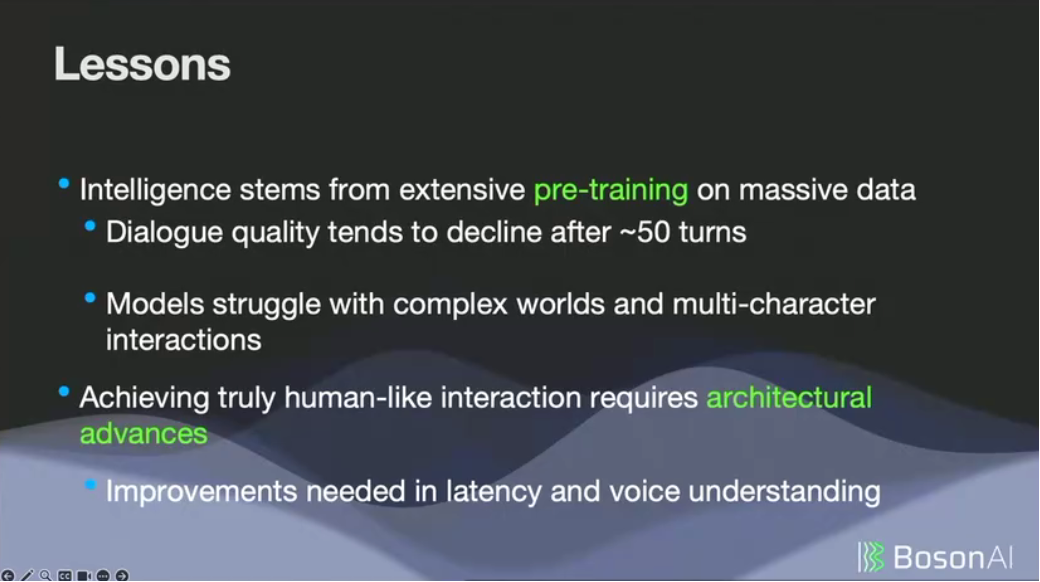 Lessons

• Intelligence stems from extensive pre-training on massive data
 • Dialogue quality tends to decline after ~50 turns

 • Models struggle with complex worlds and multi-character interactions

• Achieving truly human-like interaction requires architectural advances

 • Improvements needed in latency and voice understanding

BosonAI